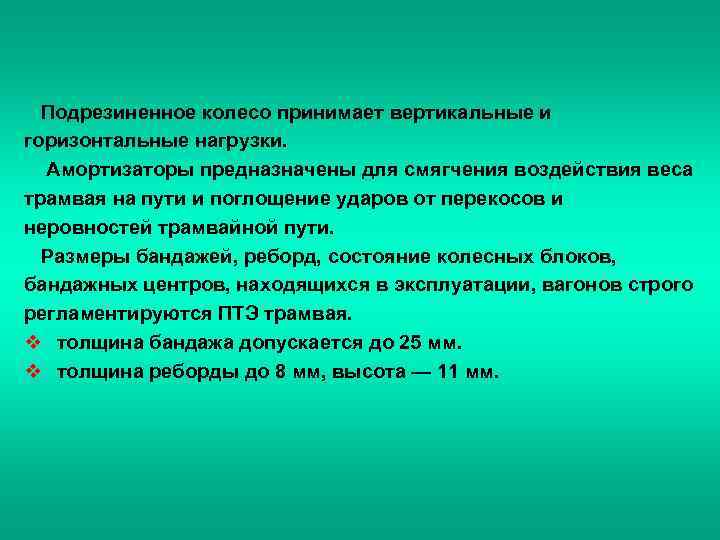 Подрезиненное колесо принимает вертикальные и горизонтальные нагрузки.

Амортизаторы предназначены для смягчения воздействия веса трамвая на пути и поглощение ударов от перекосов и неровностей трамвайной пути.

Размеры бандажей, реборд, состояние колесных блоков, бандажных центров, находящихся в эксплуатации, вагонов строго регламентируются ПТЭ трамвая.

❖ толщина бандажа допускается до 25 мм.
❖ толщина реборды до 8 мм, высота — 11 мм.